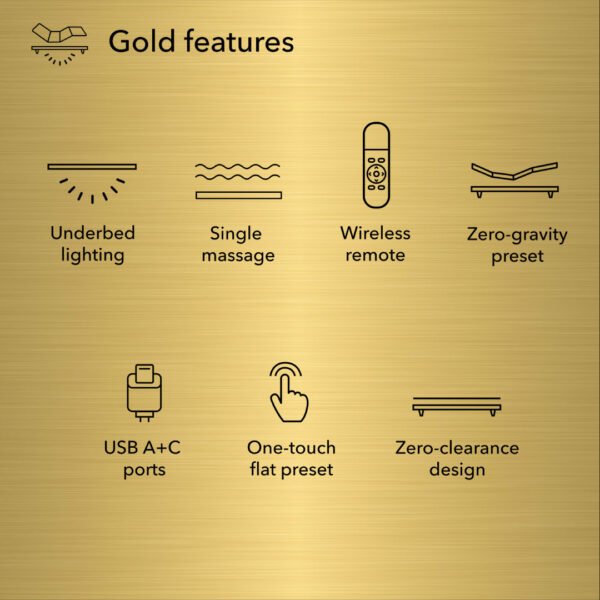 Gold features

Underbed lighting

Single massage

Wireless remote

Zero-gravity preset

USB A+C ports

One-touch flat preset

Zero-clearance design